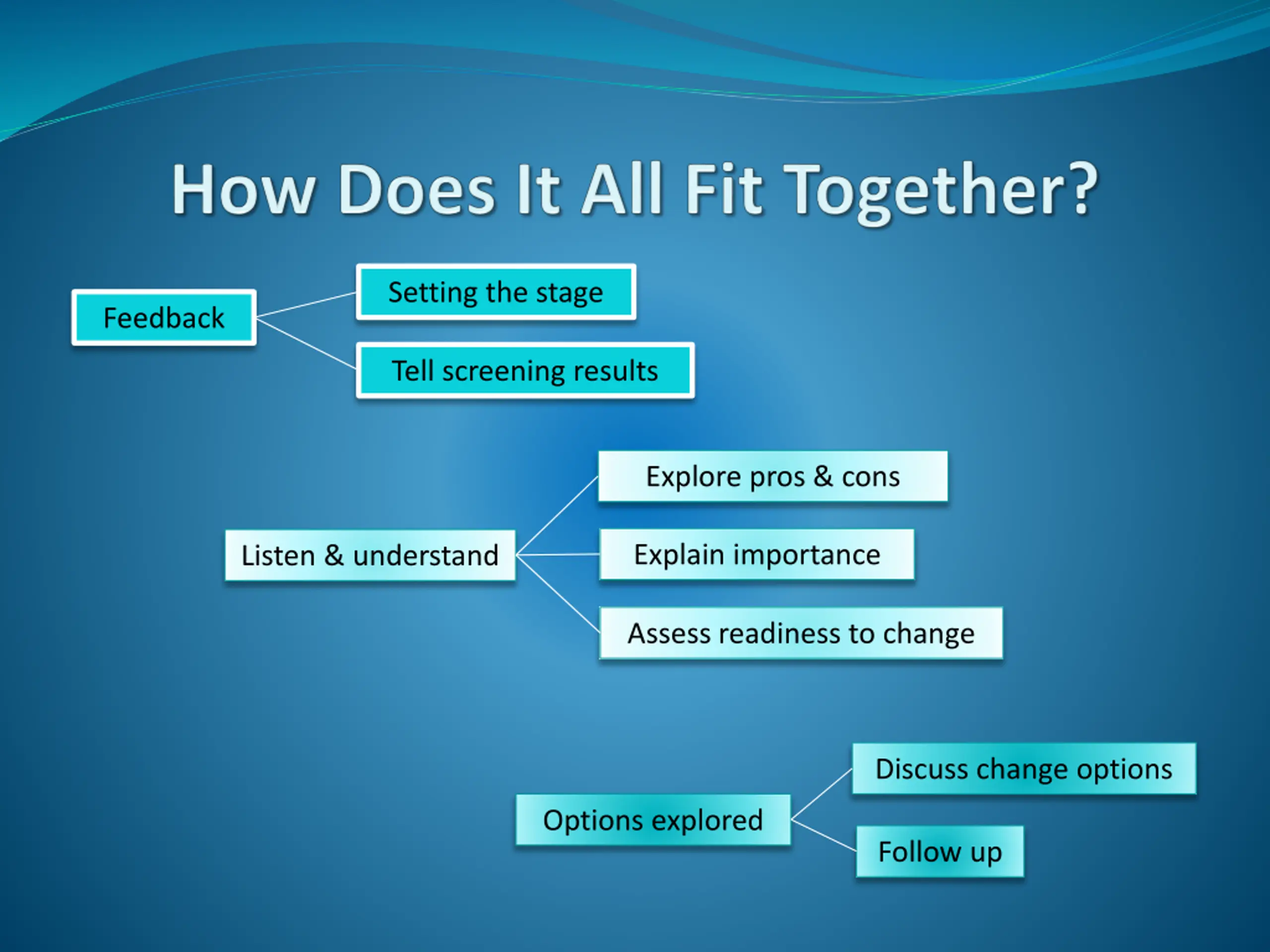 How Does It All Fit Together?

Feedback

Setting the stage

Tell screening results

Listen & understand

Explore pros & cons

Explain importance

Assess readiness to change

Options explored

Discuss change options

Follow up